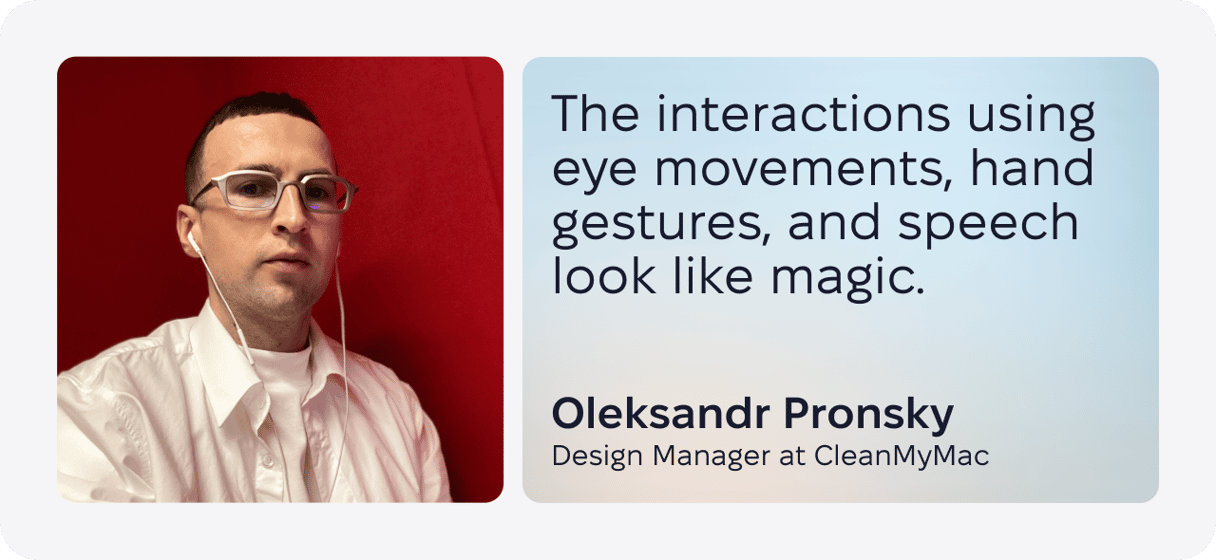 The interactions using eye movements, hand gestures, and speech look like magic.

Oleksandr Pronsky
Design Manager at CleanMyMac